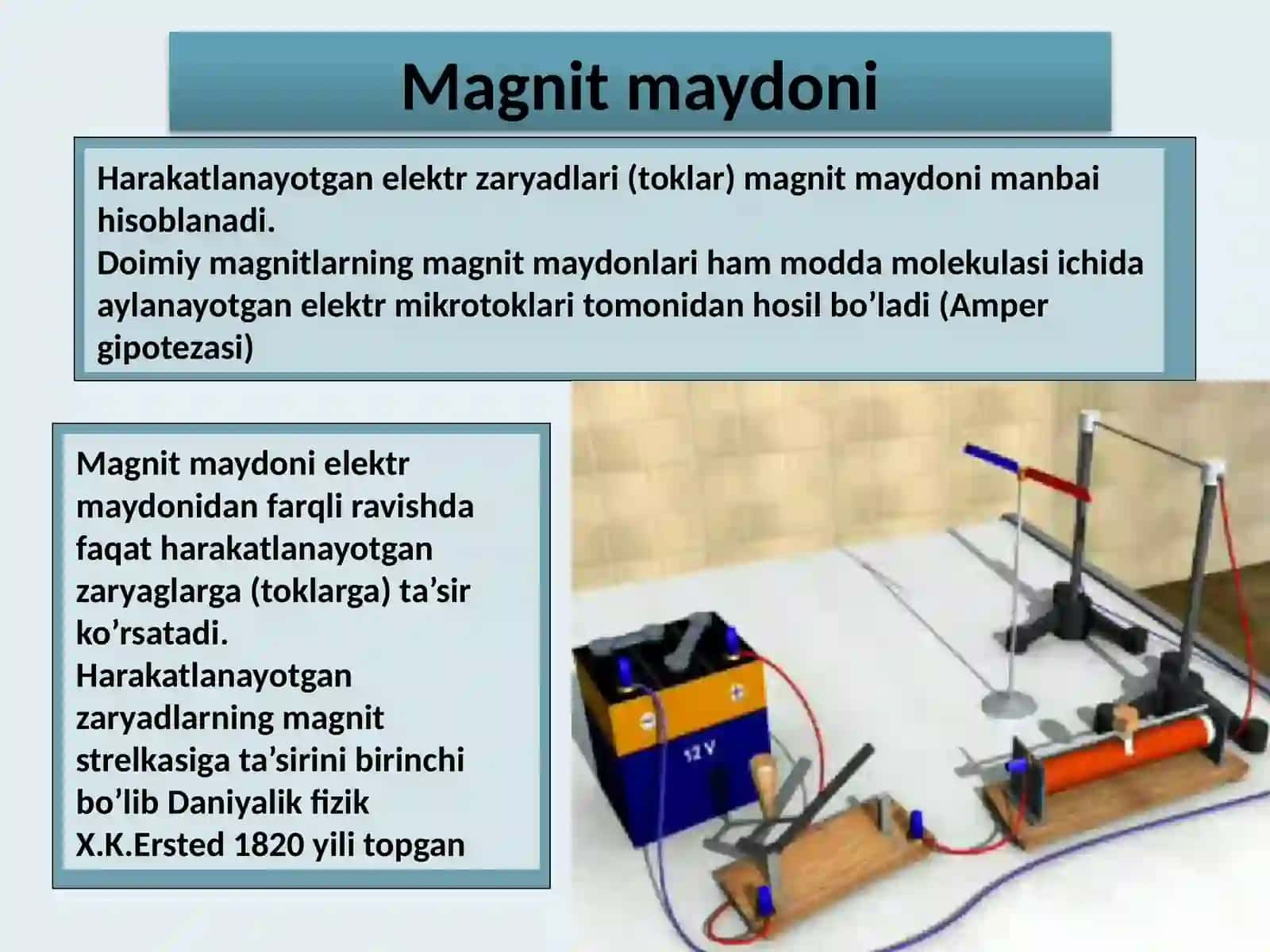 Magnit maydoni

Harakatlanayotgan elektr zaryadlari (toklar) magnit maydoni manbai hisoblanadi.
Doimiy magnitlarning magnit maydonlari ham modda molekulasi ichida aylanayotgan elektr mikrotoklari tomonidan hosil bo'ladi (Amper gipotezasi)

Magnit maydoni elektr maydonidan farqli ravishda faqat harakatlanayotgan zaryaglarga (toklarga) ta'sir ko'rsatadi.
Harakatlanayotgan zaryadlarning magnit strelkasiga ta'sirini birinchi bo'lib Daniyalik fizik X.K.Ersted 1820 yili topgan

12 V